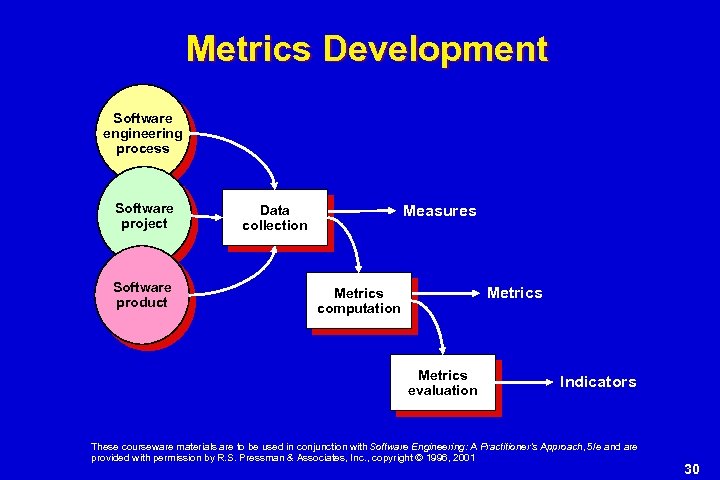 Metrics Development

Software engineering process

Software project

Software product

Data collection

Measures

Metrics computation

Metrics

Metrics evaluation

Indicators

These courseware materials are to be used in conjunction with Software Engineering: A Practitioner's Approach, 5/e and are provided with permission by R.S. Pressman & Associates, Inc., copyright © 1996, 2001

30